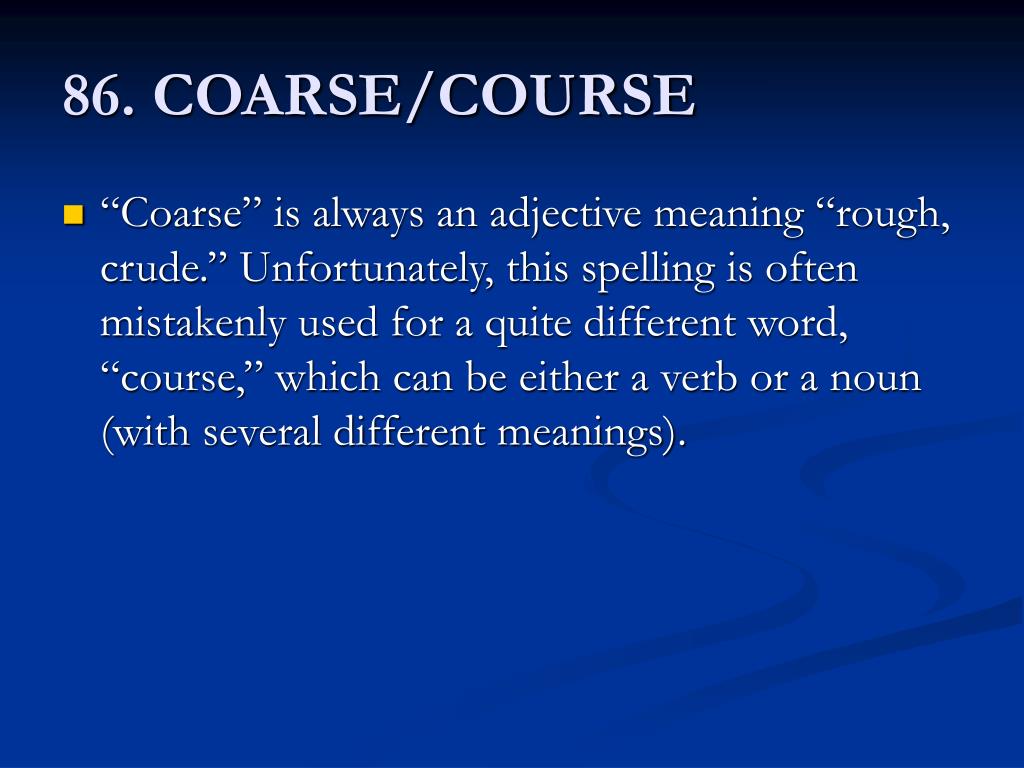 86. COARSE/COURSE

“Coarse” is always an adjective meaning “rough, crude.” Unfortunately, this spelling is often mistakenly used for a quite different word, “course,” which can be either a verb or a noun (with several different meanings).